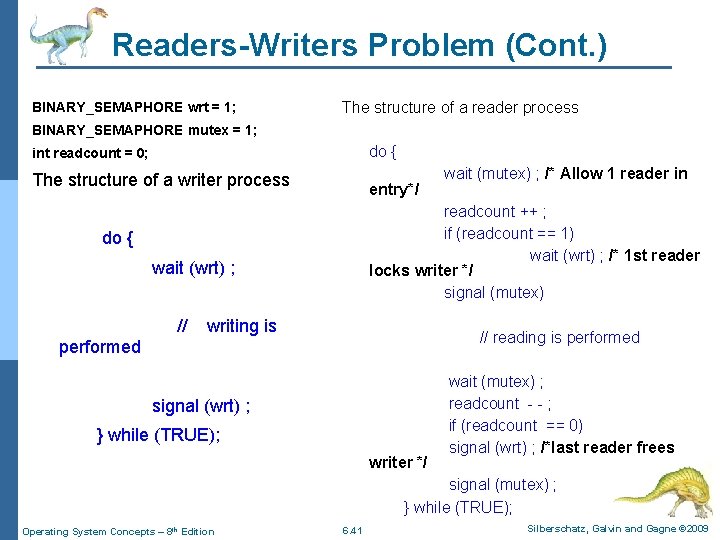 Readers-Writers Problem (Cont.)

BINARY_SEMAPHORE wrt = 1;

BINARY_SEMAPHORE mutex = 1;

int readcount = 0;

The structure of a writer process

do {
wait (wrt) ;
// writing is performed
signal (wrt) ;
} while (TRUE);

The structure of a reader process

do {
wait (mutex) ; /* Allow 1 reader in entry*/
readcount ++ ;
if (readcount == 1)
wait (wrt) ; /* 1st reader locks writer */
signal (mutex)
// reading is performed
wait (mutex) ;
readcount - - ;
if (readcount == 0)
signal (wrt) ; /*last reader frees writer */
signal (mutex) ;
} while (TRUE);

Operating System Concepts – 8th Edition

6.41

Silberschatz, Galvin and Gagne ©2009